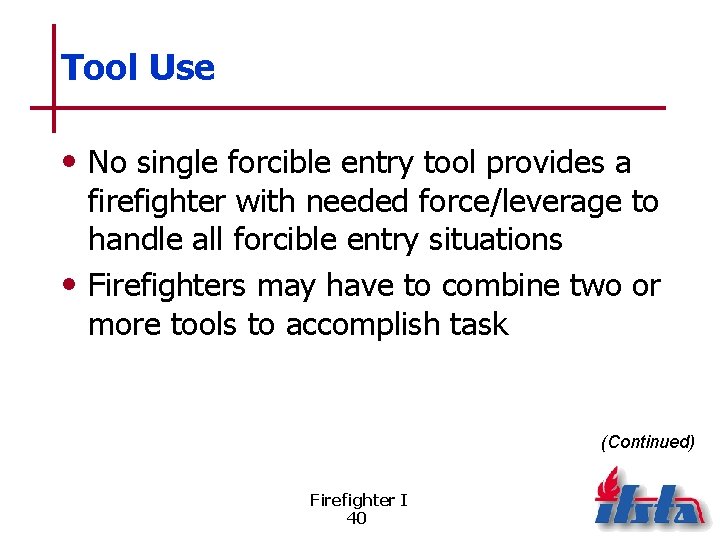 Tool Use

• No single forcible entry tool provides a firefighter with needed force/leverage to handle all forcible entry situations

• Firefighters may have to combine two or more tools to accomplish task

(Continued)

Firefighter I
40

ifsta